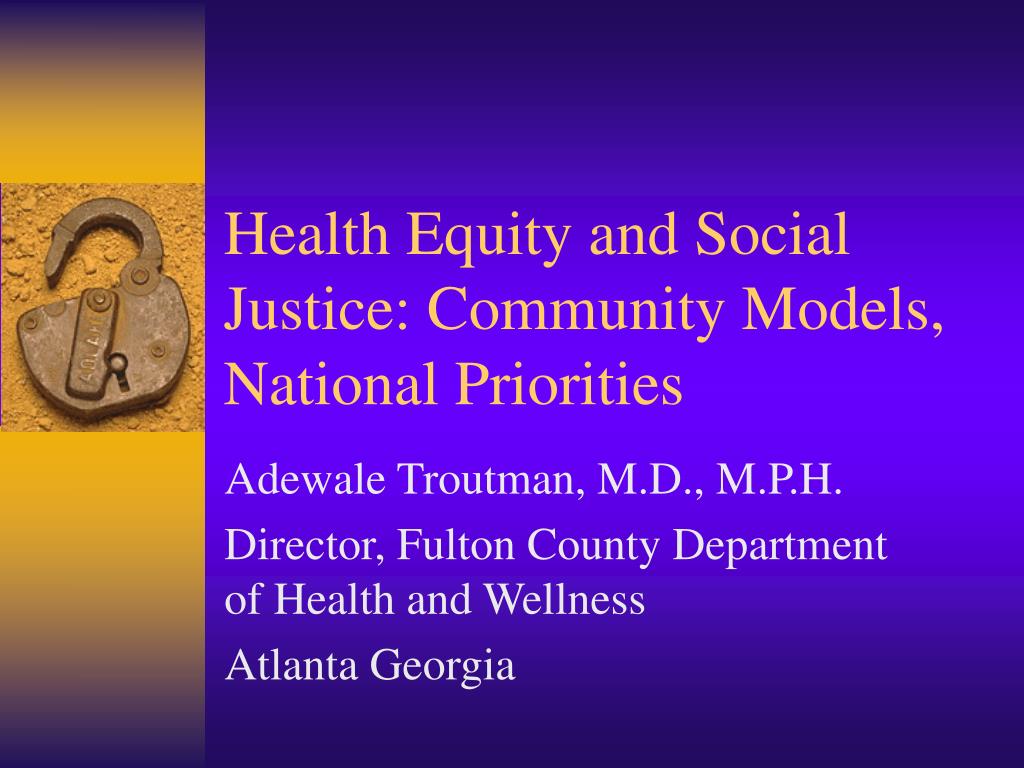 Health Equity and Social Justice: Community Models, National Priorities

Adewale Troutman, M.D., M.P.H.

Director, Fulton County Department of Health and Wellness

Atlanta Georgia